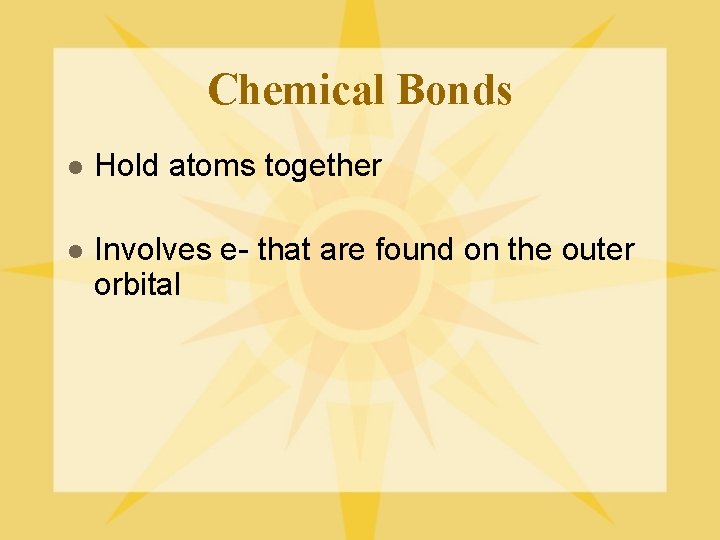 Chemical Bonds

- Hold atoms together

- Involves e- that are found on the outer orbital